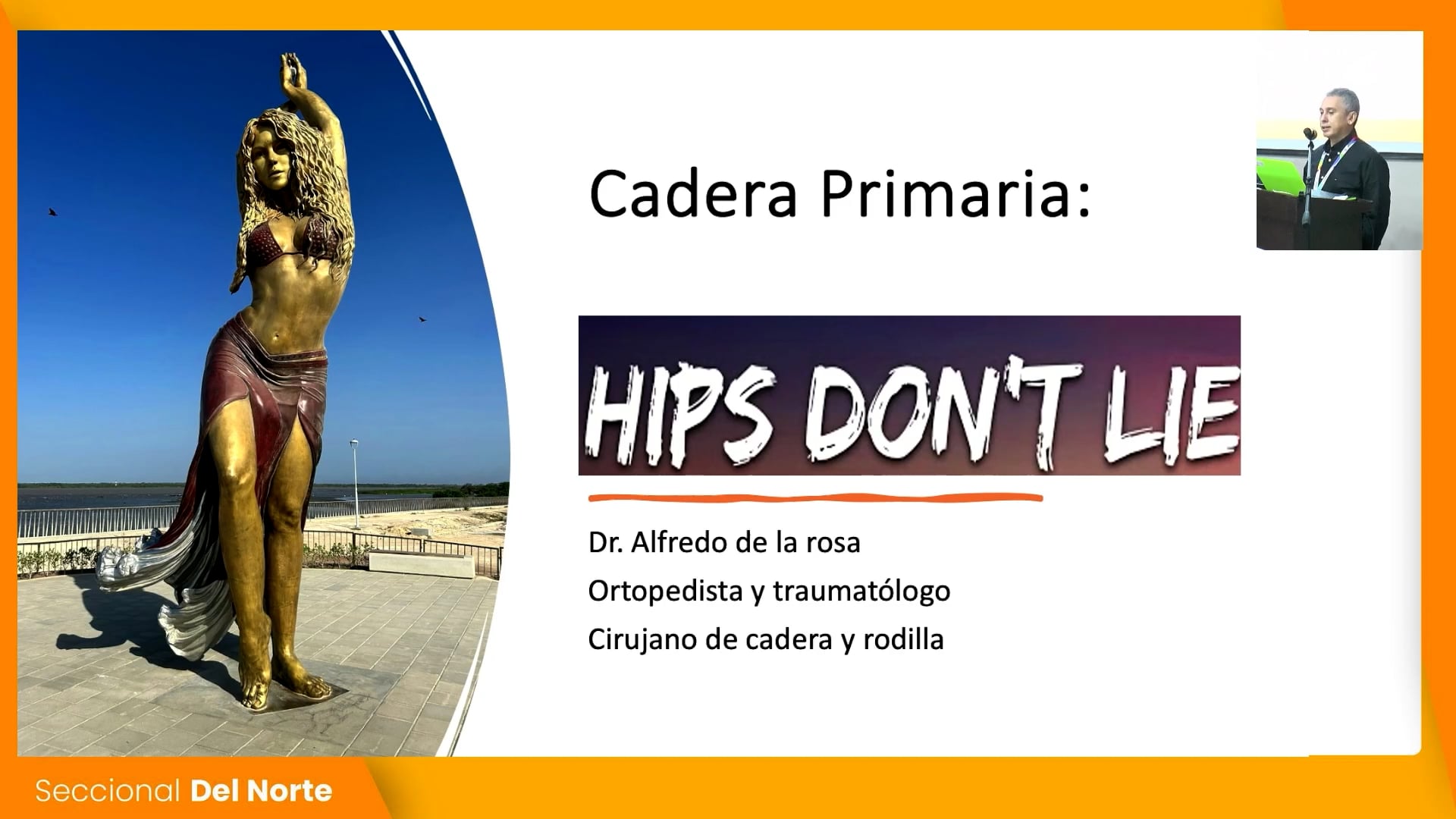 Cadera Primaria:

HIPS DON'T LIE

Dr. Alfredo de la rosa

Ortopedista y traumatólogo

Cirujano de cadera y rodilla

Seccional Del Norte